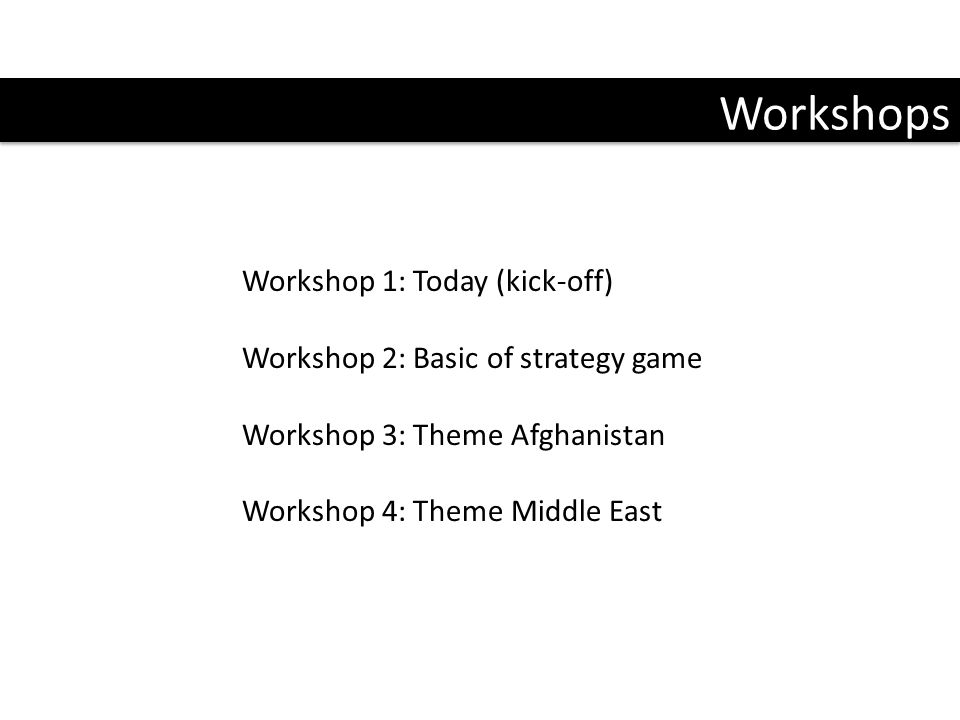 Workshops

Workshop 1: Today (kick-off)

Workshop 2: Basic of strategy game

Workshop 3: Theme Afghanistan

Workshop 4: Theme Middle East